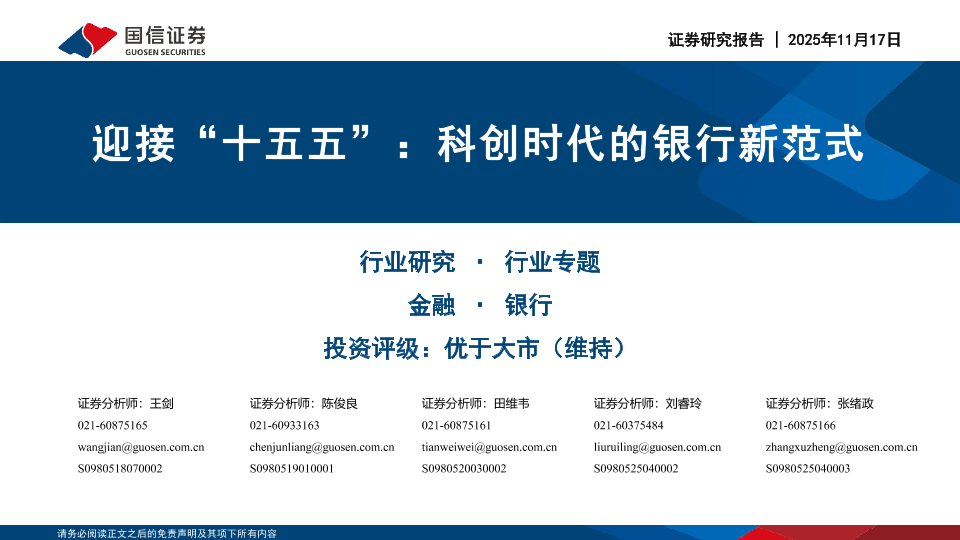 国信证券
GUOSEN SECURITIES

证券研究报告 | 2025年11月17日

迎接“十五五”：科创时代的银行新范式

行业研究 · 行业专题

金融 · 银行

投资评级：优于大市（维持）

证券分析师：王剑
021-60875165
wangjian@guosen.com.cn
S0980518070002

证券分析师：陈俊良
021-60933163
chenjunliang@guosen.com.cn
S0980519010001

证券分析师：田维韦
021-60875161
tianweiwei@guosen.com.cn
S0980520030002

证券分析师：刘睿玲
021-60375484
liuruiling@guosen.com.cn
S0980525040002

证券分析师：张绪政
021-60875166
zhangxuzheng@guosen.com.cn
S0980525040003

请务必阅读正文之后的免责声明及其项下所有内容